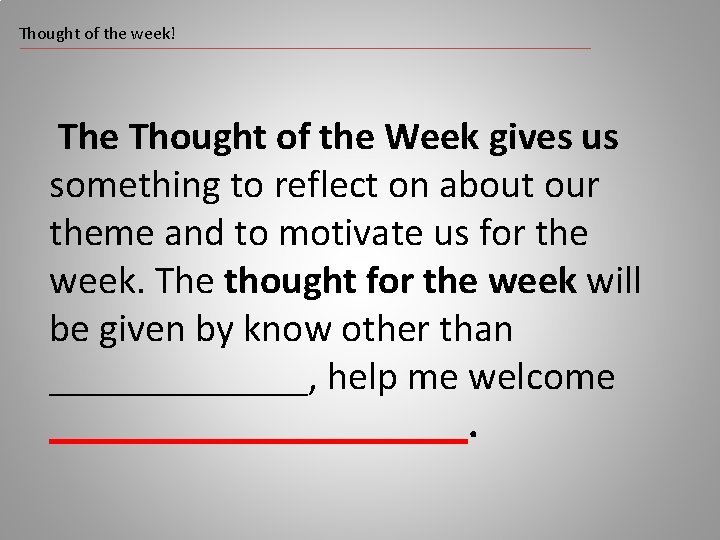 Thought of the week!

The Thought of the Week gives us something to reflect on about our theme and to motivate us for the week. The thought for the week will be given by know other than ______________, help me welcome ______________________.